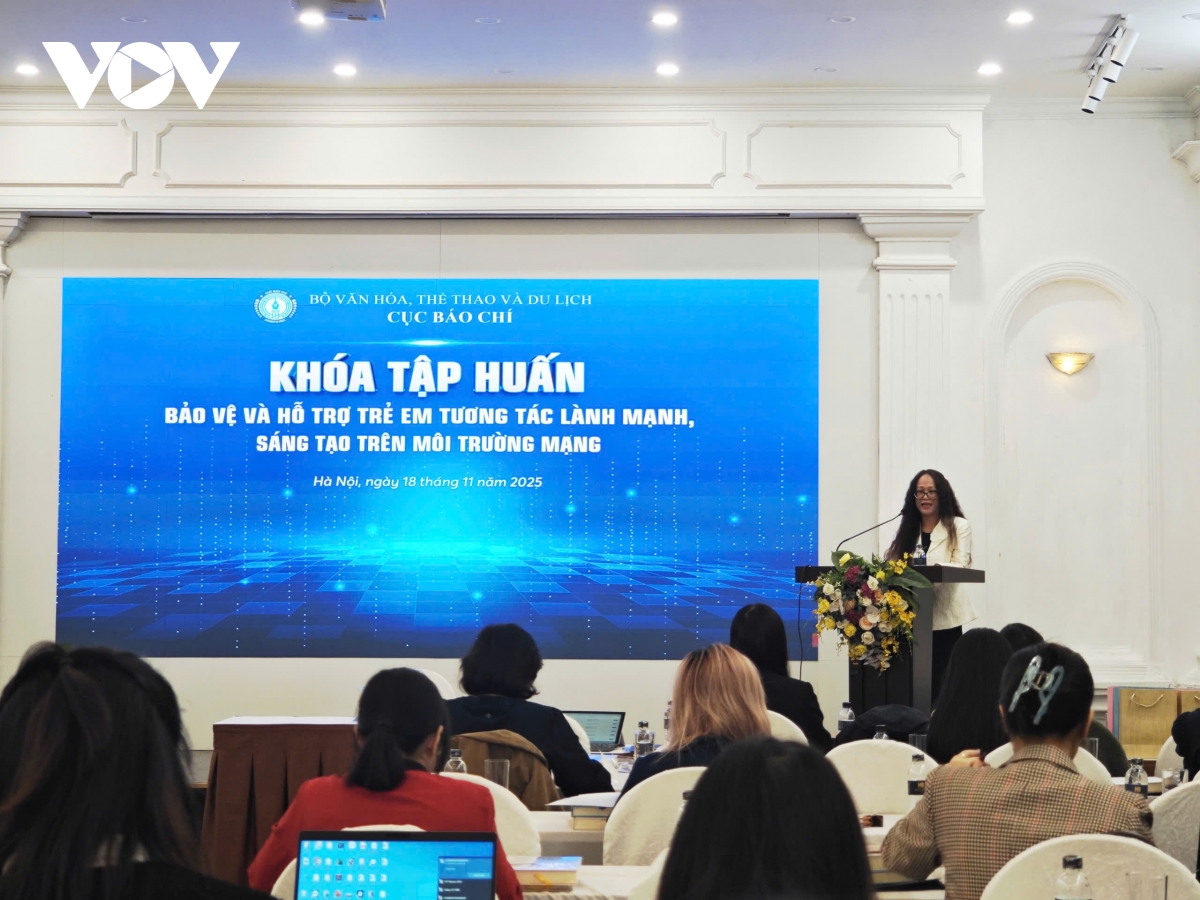 VOV

BỘ VĂN HÓA, THỂ THAO VÀ DU LỊCH
CỤC BÁO CHÍ

KHÓA TẬP HUẤN
BẢO VỆ VÀ HỖ TRỢ TRẺ EM TƯƠNG TÁC LÀNH MẠNH, SÁNG TẠO TRÊN MÔI TRƯỜNG MẠNG

Hà Nội, ngày 18 tháng 11 năm 2025